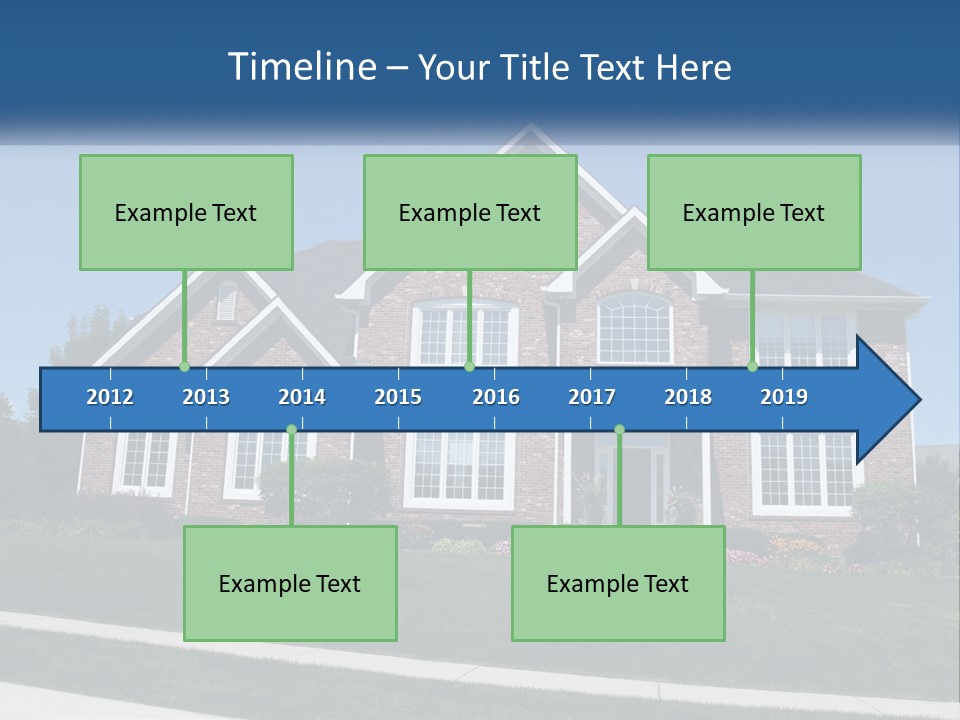 Timeline – Your Title Text Here

Example Text

Example Text

Example Text

2012 2013 2014 2015 2016 2017 2018 2019

Example Text

Example Text